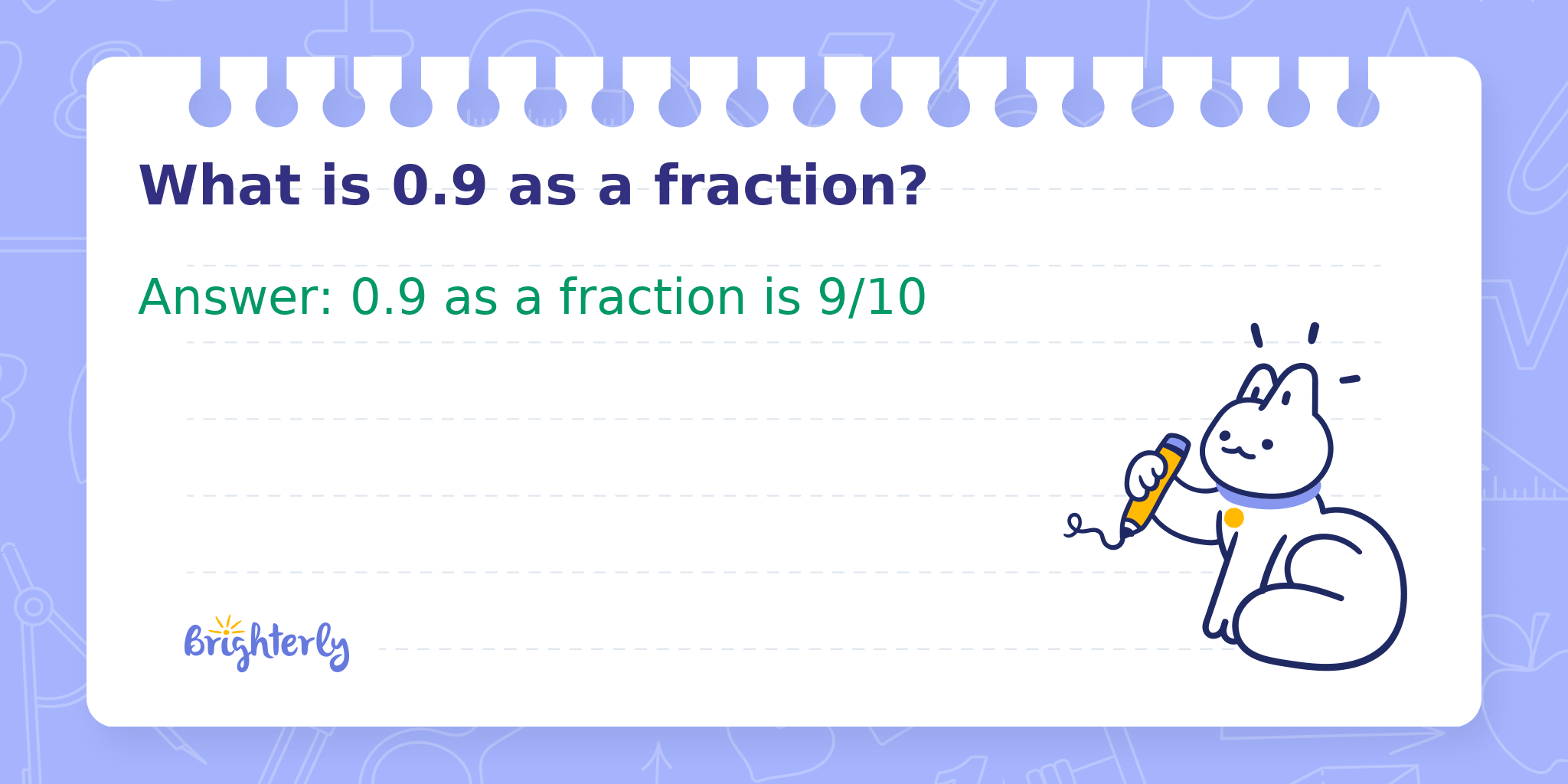 What is 0.9 as a fraction?

Answer: 0.9 as a fraction is 9/10

Brighterly